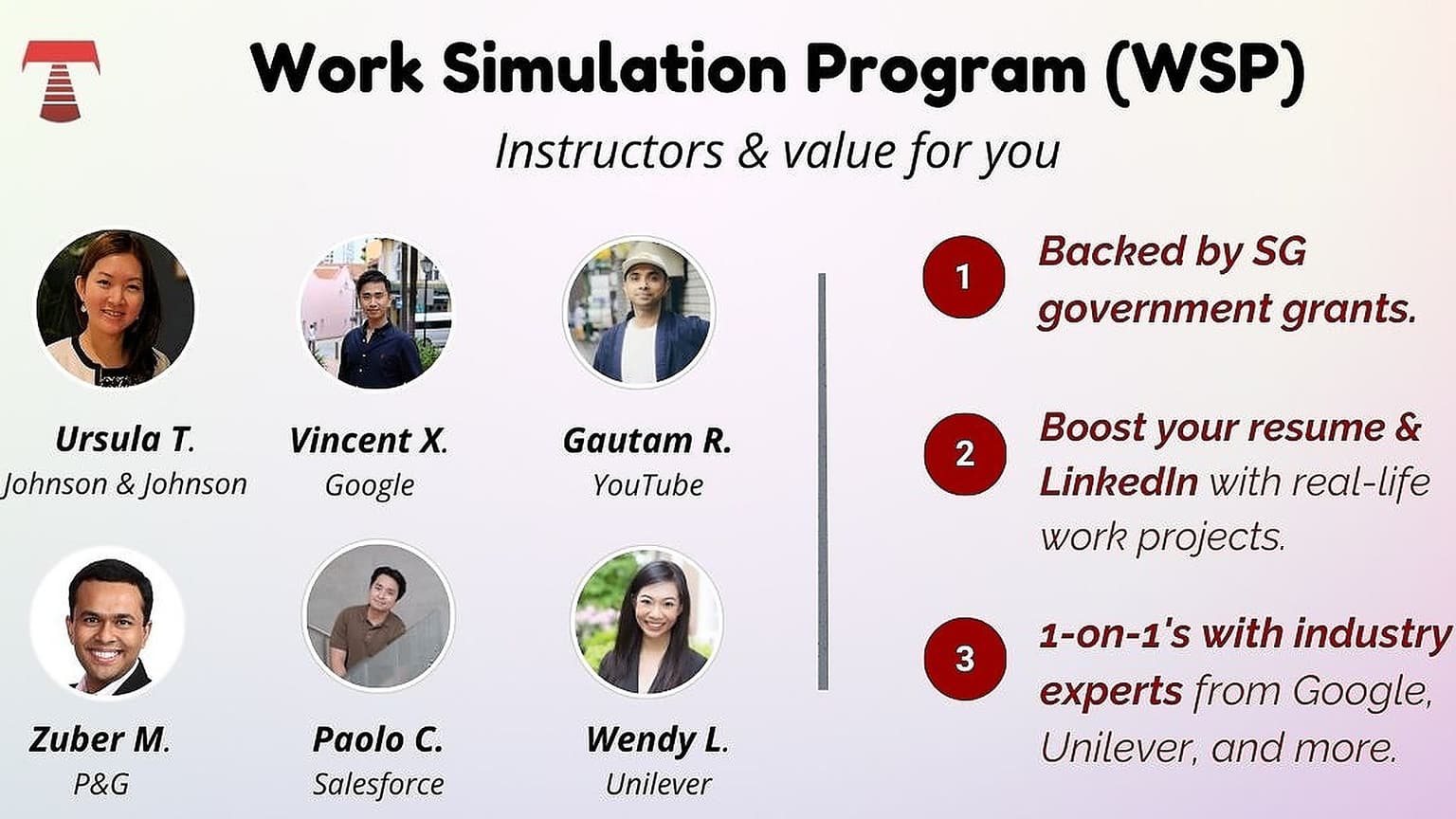 Work Simulation Program (WSP)

Instructors & value for you

Ursula T.
Johnson & Johnson

Vincent X.
Google

Gautam R.
YouTube

Zuber M.
P&G

Paolo C.
Salesforce

Wendy L.
Unilever

1 Backed by SG government grants.

2 Boost your resume & LinkedIn with real-life work projects.

3 1-on-1's with industry experts from Google, Unilever, and more.